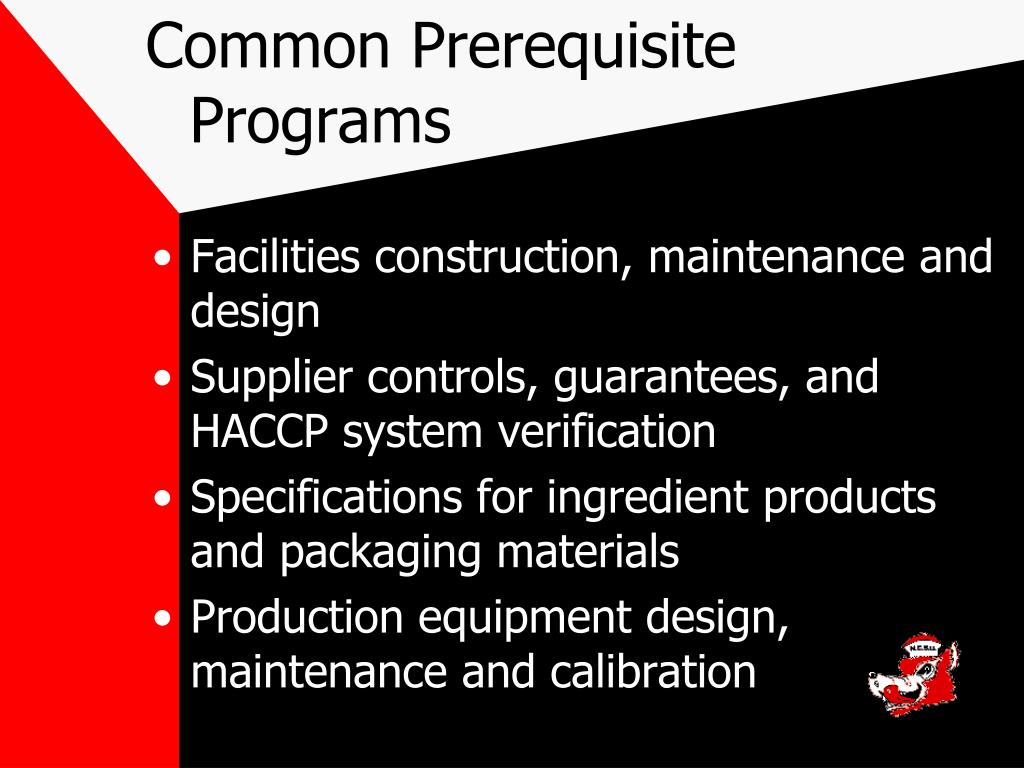 Common Prerequisite Programs

• Facilities construction, maintenance and design
• Supplier controls, guarantees, and HACCP system verification
• Specifications for ingredient products and packaging materials
• Production equipment design, maintenance and calibration

N.C.S.U.